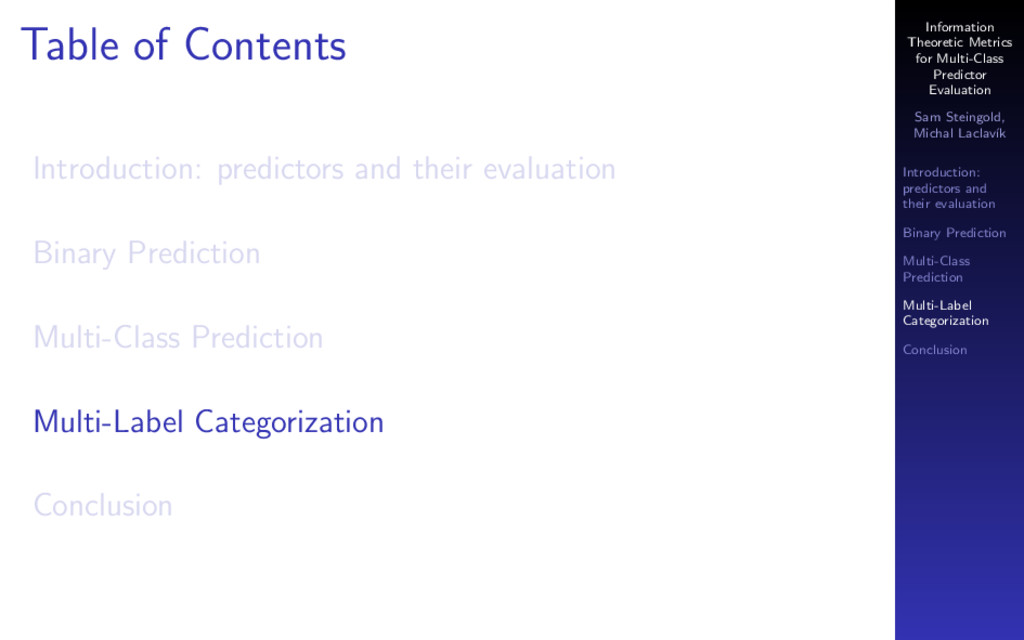 Table of Contents

Introduction: predictors and their evaluation

Binary Prediction

Multi-Class Prediction

Multi-Label Categorization

Conclusion

Information Theoretic Metrics for Multi-Class Predictor Evaluation

Sam Steingold, Michal Laclavík

Introduction: predictors and their evaluation

Binary Prediction

Multi-Class Prediction

Multi-Label Categorization

Conclusion